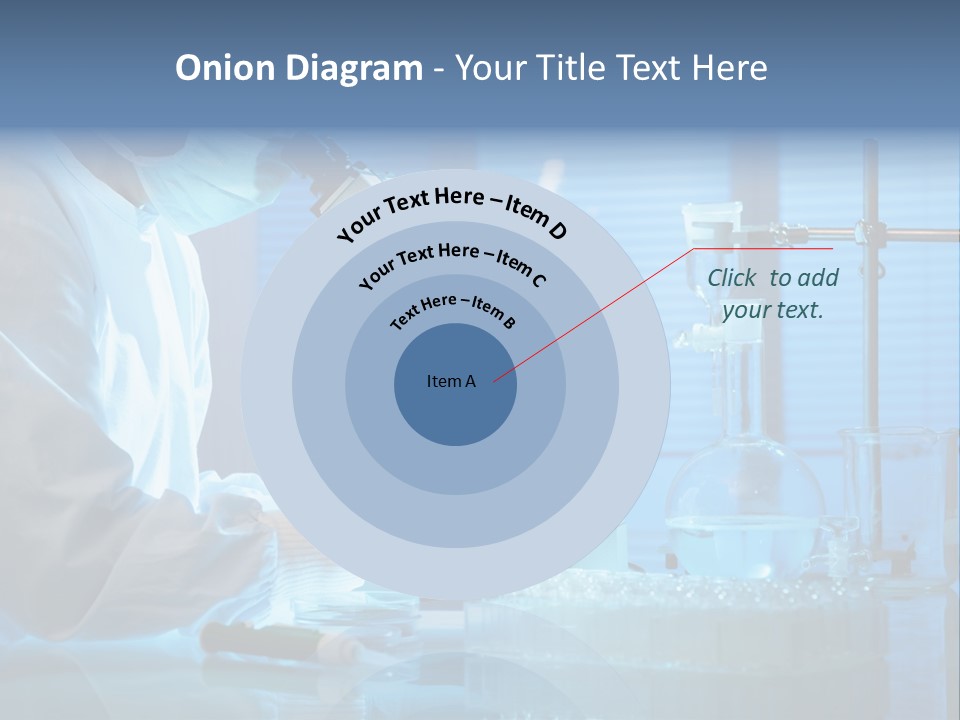 Onion Diagram - Your Title Text Here

Your Text Here – Item D

Your Text Here – Item C

Text Here – Item B

Item A

Click to add your text.